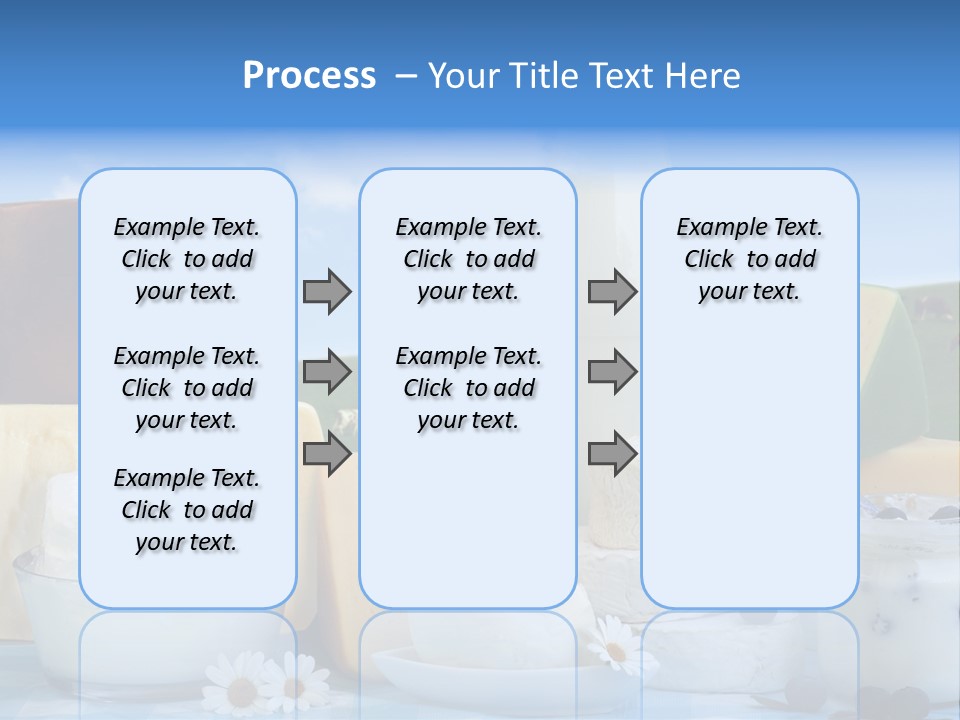 Process – Your Title Text Here

Example Text. Click to add your text.

Example Text. Click to add your text.

Example Text. Click to add your text.

Example Text. Click to add your text.

Example Text. Click to add your text.

Example Text. Click to add your text.